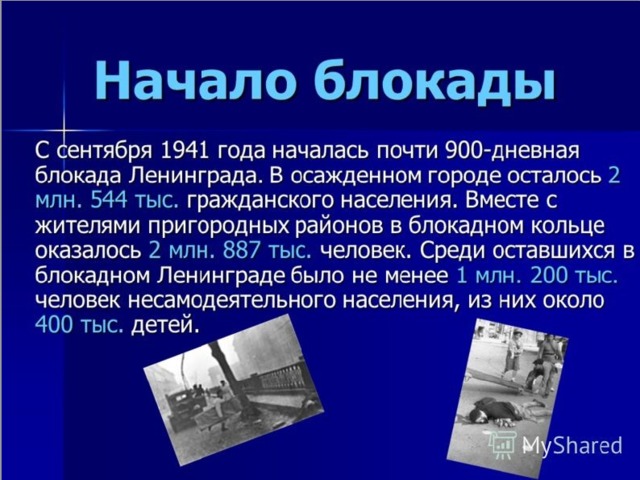 Начало блокады

С сентября 1941 года началась почти 900-дневная блокада Ленинграда. В осажденном городе осталось 2 млн. 544 тыс. гражданского населения. Вместе с жителями пригородных районов в блокадном кольце оказалось 2 млн. 887 тыс. человек. Среди оставшихся в блокадном Ленинграде было не менее 1 млн. 200 тыс. человек несамодеятельного населения, из них около 400 тыс. детей.

MyShared